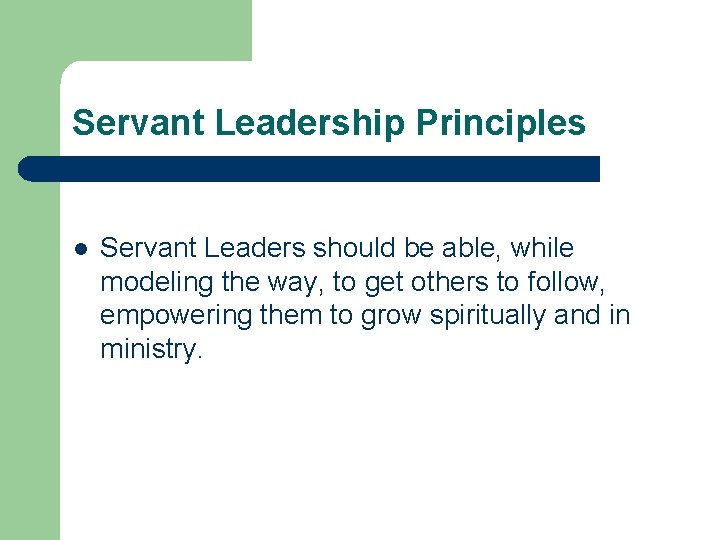 Servant Leadership Principles

- Servant Leaders should be able, while modeling the way, to get others to follow, empowering them to grow spiritually and in ministry.